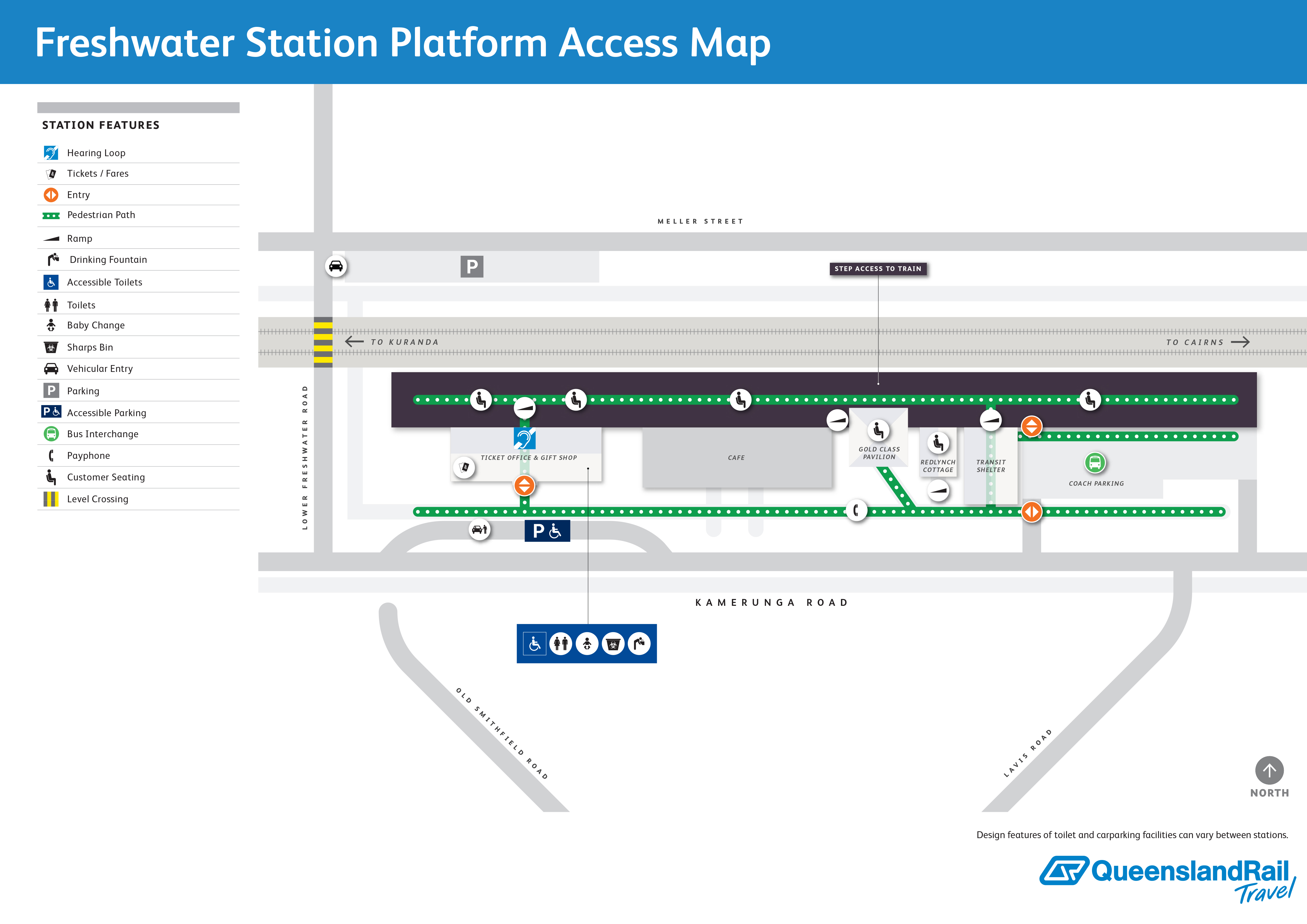 Freshwater Station Platform Access Map

STATION FEATURES

Hearing Loop
Tickets / Fares
Entry
Pedestrian Path
Ramp
Drinking Fountain
Accessible Toilets
Toilets
Baby Change
Sharps Bin
Vehicular Entry
Parking
Accessible Parking
Bus Interchange
Payphone
Customer Seating
Level Crossing

MELLER STREET

P

STEP ACCESS TO TRAIN

TO KURANDA

TO CAIRNS

LOWER FRESHWATER ROAD

TICKET OFFICE & GIFT SHOP

CAFE

GOLD CLASS PAVILION

REDLYNCH COTTAGE

TRANSIT SHELTER

COACH PARKING

P

KAMERUNGA ROAD

OLD SMITHFIELD ROAD

LAVIS ROAD

NORTH

Design features of toilet and carparking facilities can vary between stations.

QueenslandRail Travel